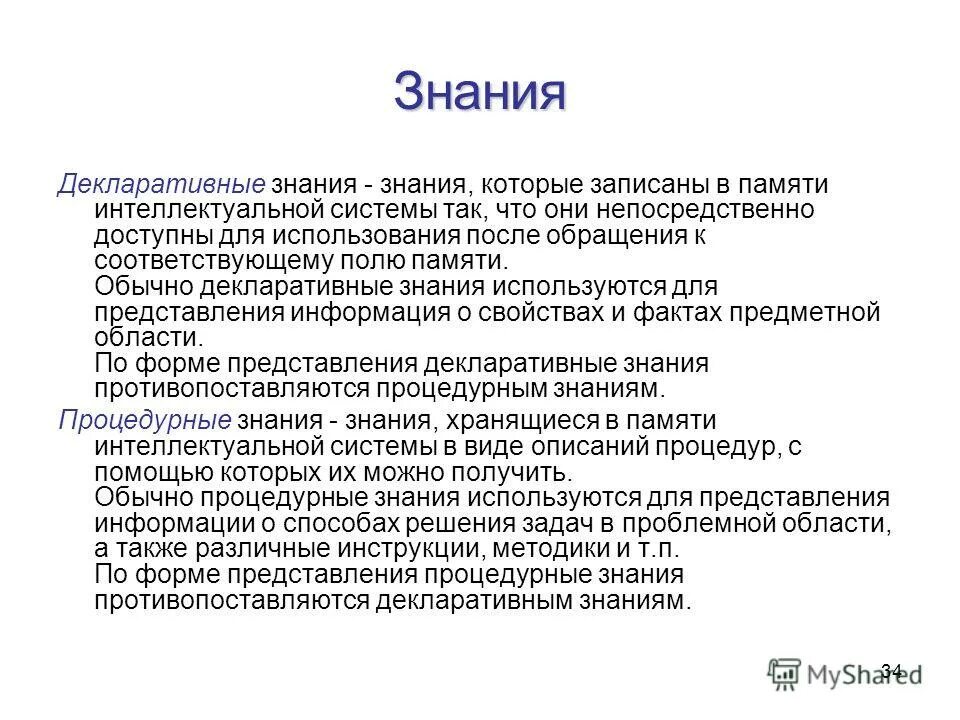 Знания

Декларативные знания - знания, которые записаны в памяти интеллектуальной системы так, что они непосредственно доступны для использования после обращения к соответствующему полю памяти.
Обычно декларативные знания используются для представления информация о свойствах и фактах предметной области.
По форме представления декларативные знания противопоставляются процедурным знаниям.

Процедурные знания - знания, хранящиеся в памяти интеллектуальной системы в виде описаний процедур, с помощью которых их можно получить.
Обычно процедурные знания используются для представления информации о способах решения задач в проблемной области, а также различные инструкции, методики и т.п.
По форме представления процедурные знания противопоставляются декларативным знаниям.

34

MyShared